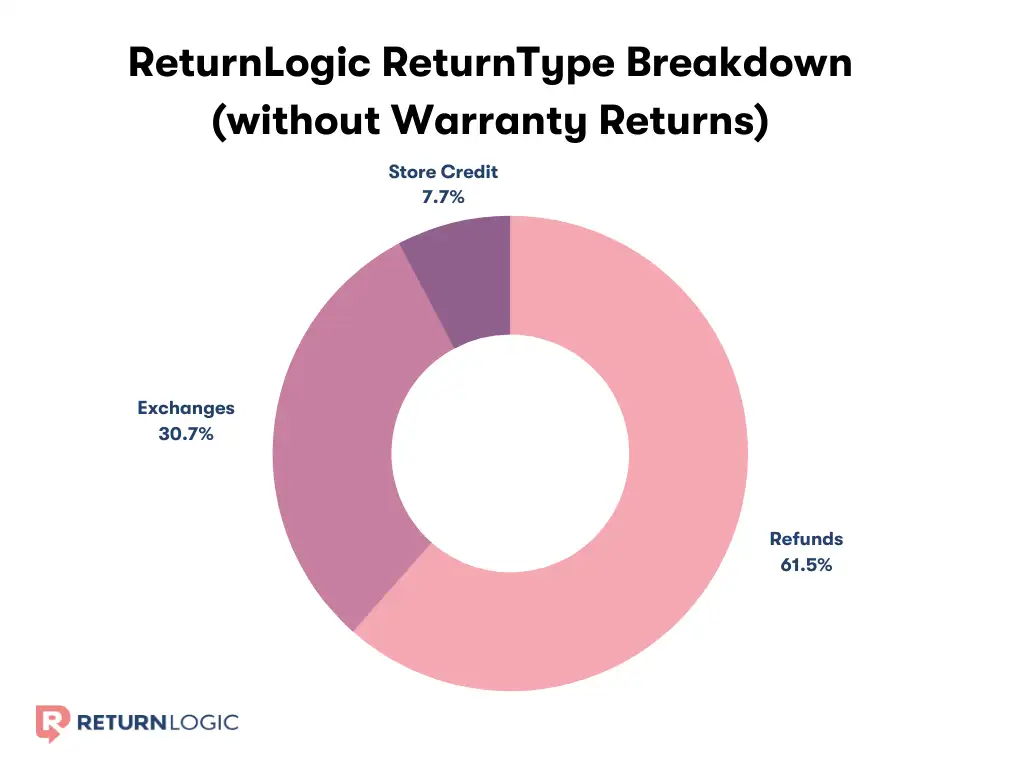 ReturnLogic ReturnType Breakdown (without Warranty Returns)

Store Credit
7.7%

Exchanges
30.7%

Refunds
61.5%

RETURNLOGIC